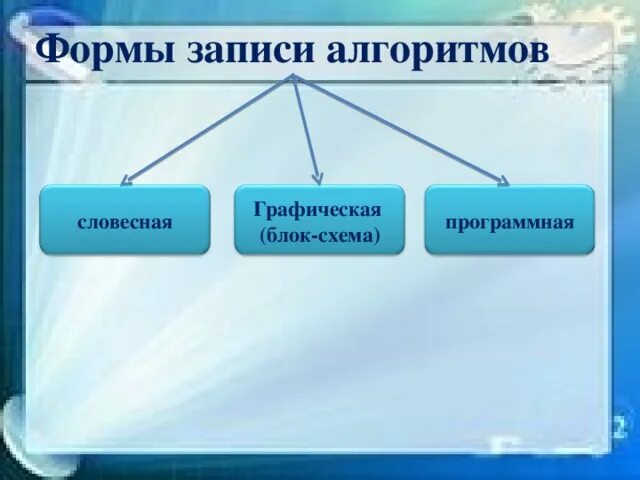 Формы записи алгоритмов

словесная

Графическая (блок-схема)

программная